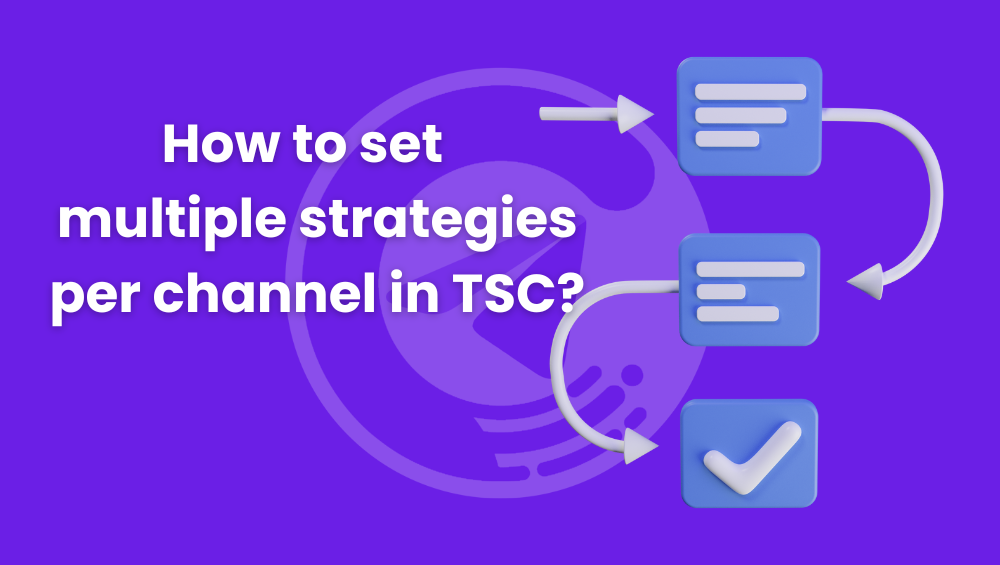 How to set multiple strategies per channel in TSC?